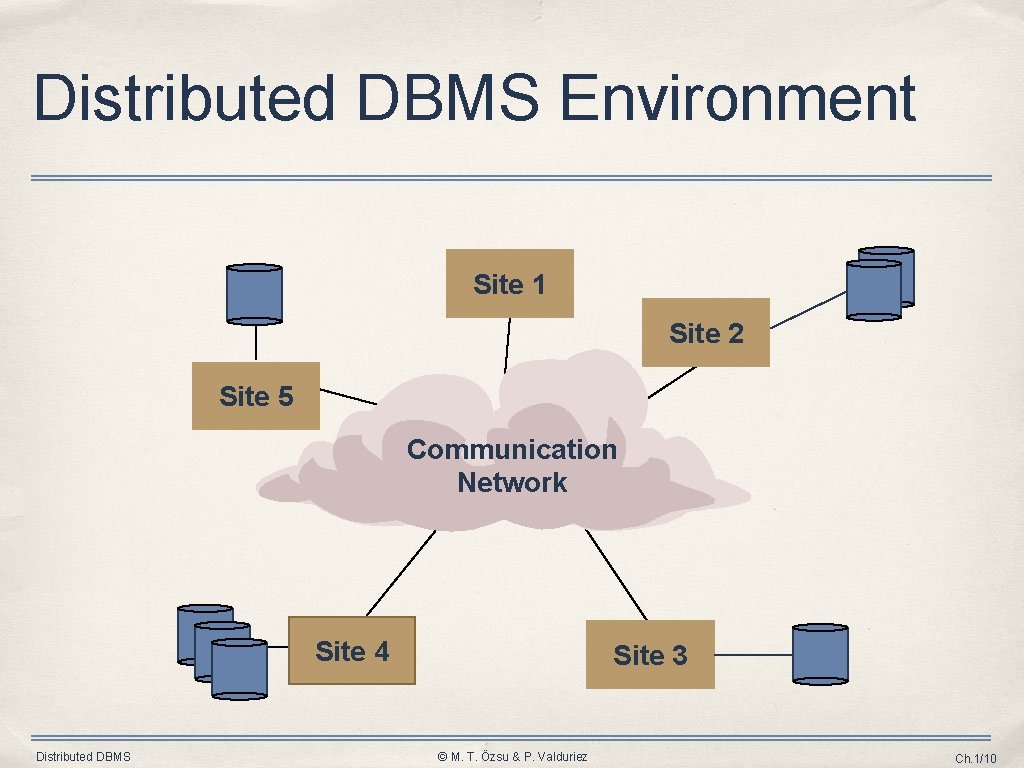 Distributed DBMS Environment

Site 1

Site 2

Site 5

Communication Network

Site 4

Site 3

Distributed DBMS

© M. T. Özsu & P. Valduriez

Ch.1/10